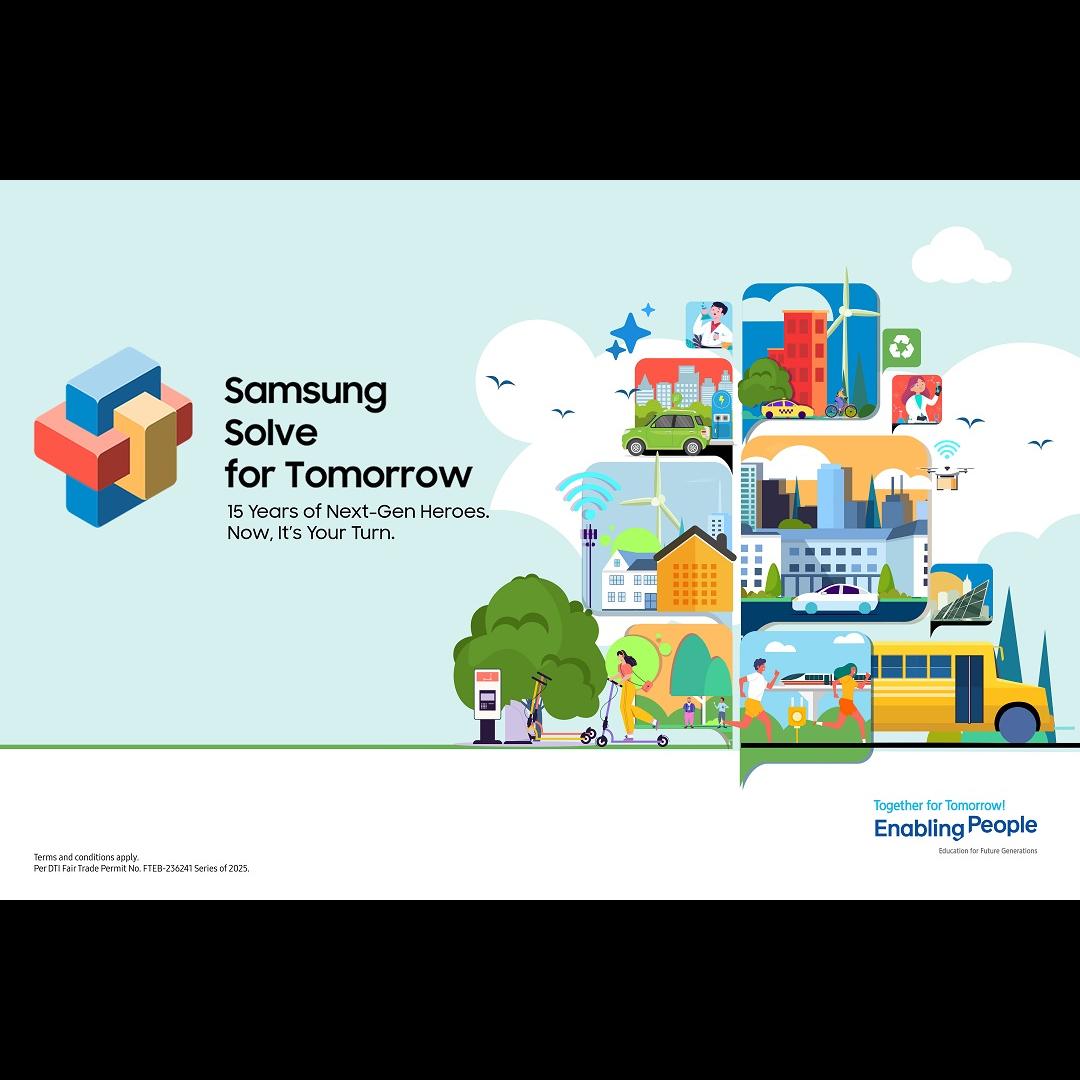 Samsung Solve for Tomorrow

15 Years of Next-Gen Heroes. Now, It's Your Turn.

Together for Tomorrow!
Enabling People
Education for Future Generations

Terms and conditions apply.
Per DTI Fair Trade Permit No. FTEB-236241 Series of 2025.